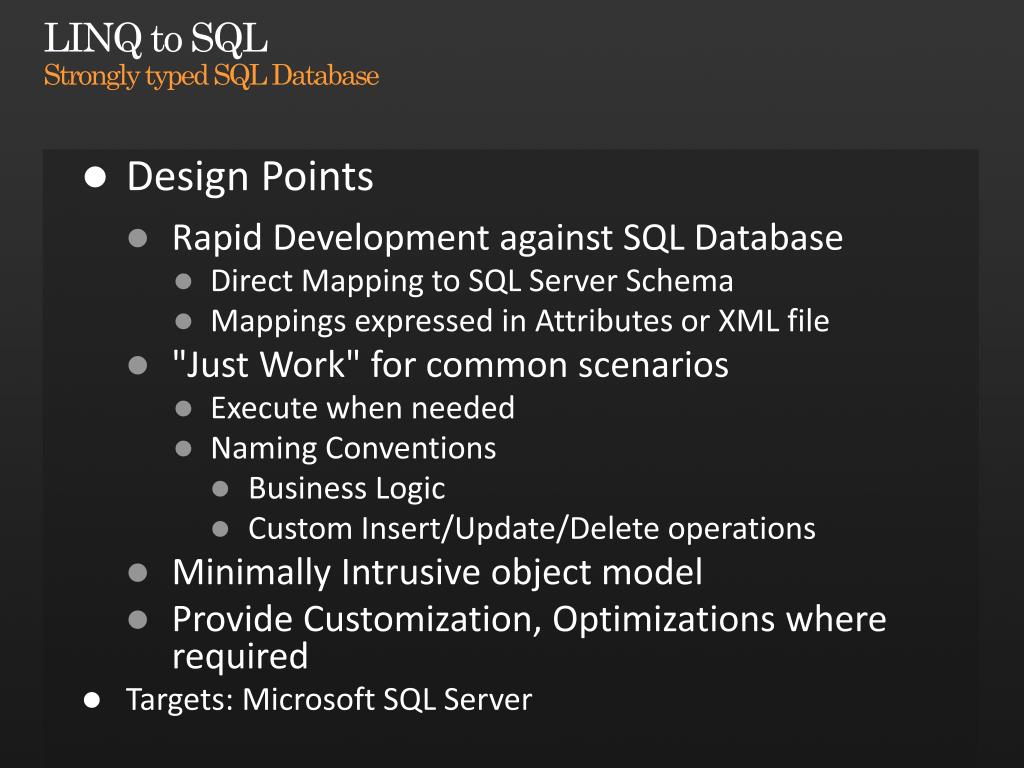 LINQ to SQL
Strongly typed SQL Database

● Design Points
● Rapid Development against SQL Database
● Direct Mapping to SQL Server Schema
● Mappings expressed in Attributes or XML file
● "Just Work" for common scenarios
● Execute when needed
● Naming Conventions
● Business Logic
● Custom Insert/Update/Delete operations
● Minimally Intrusive object model
● Provide Customization, Optimizations where required
● Targets: Microsoft SQL Server